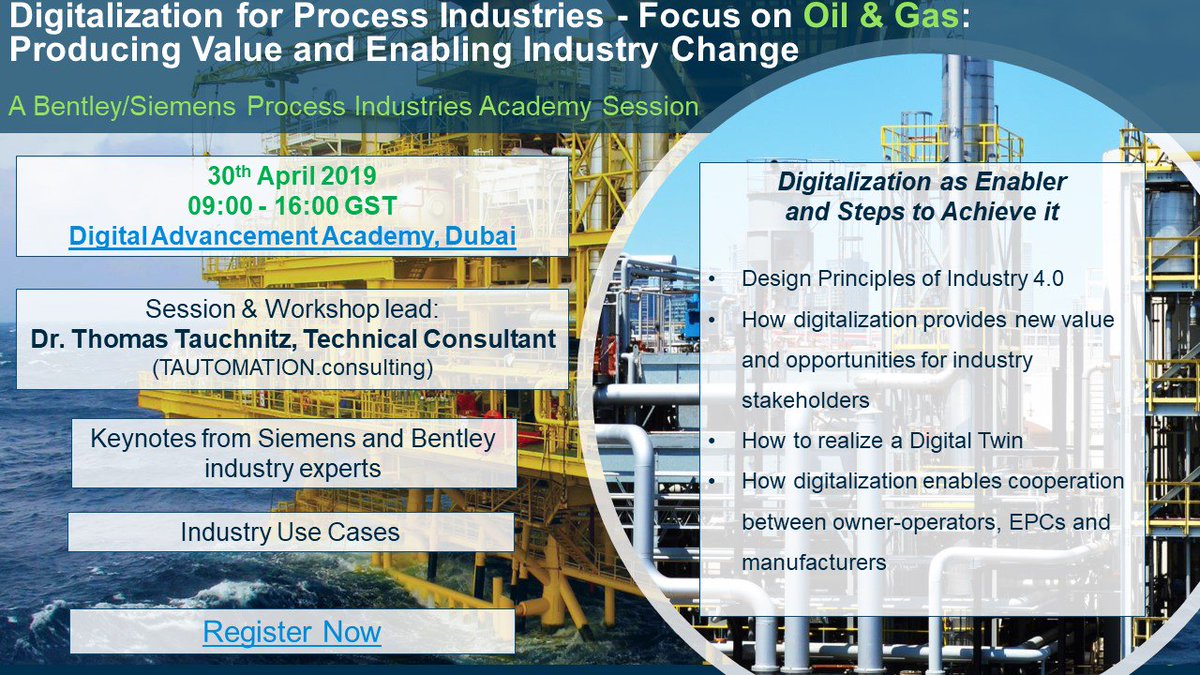 Digitalization for Process Industries - Focus on Oil & Gas: Producing Value and Enabling Industry Change

A Bentley/Siemens Process Industries Academy Session

30th April 2019
09:00 - 16:00 GST
Digital Advancement Academy, Dubai

Session & Workshop lead:
Dr. Thomas Tauchnitz, Technical Consultant
(TAUTOMATION.consulting)

Keynotes from Siemens and Bentley industry experts

Industry Use Cases

Register Now

Digitalization as Enabler and Steps to Achieve it

• Design Principles of Industry 4.0
• How digitalization provides new value and opportunities for industry stakeholders
• How to realize a Digital Twin
• How digitalization enables cooperation between owner-operators, EPCs and manufacturers